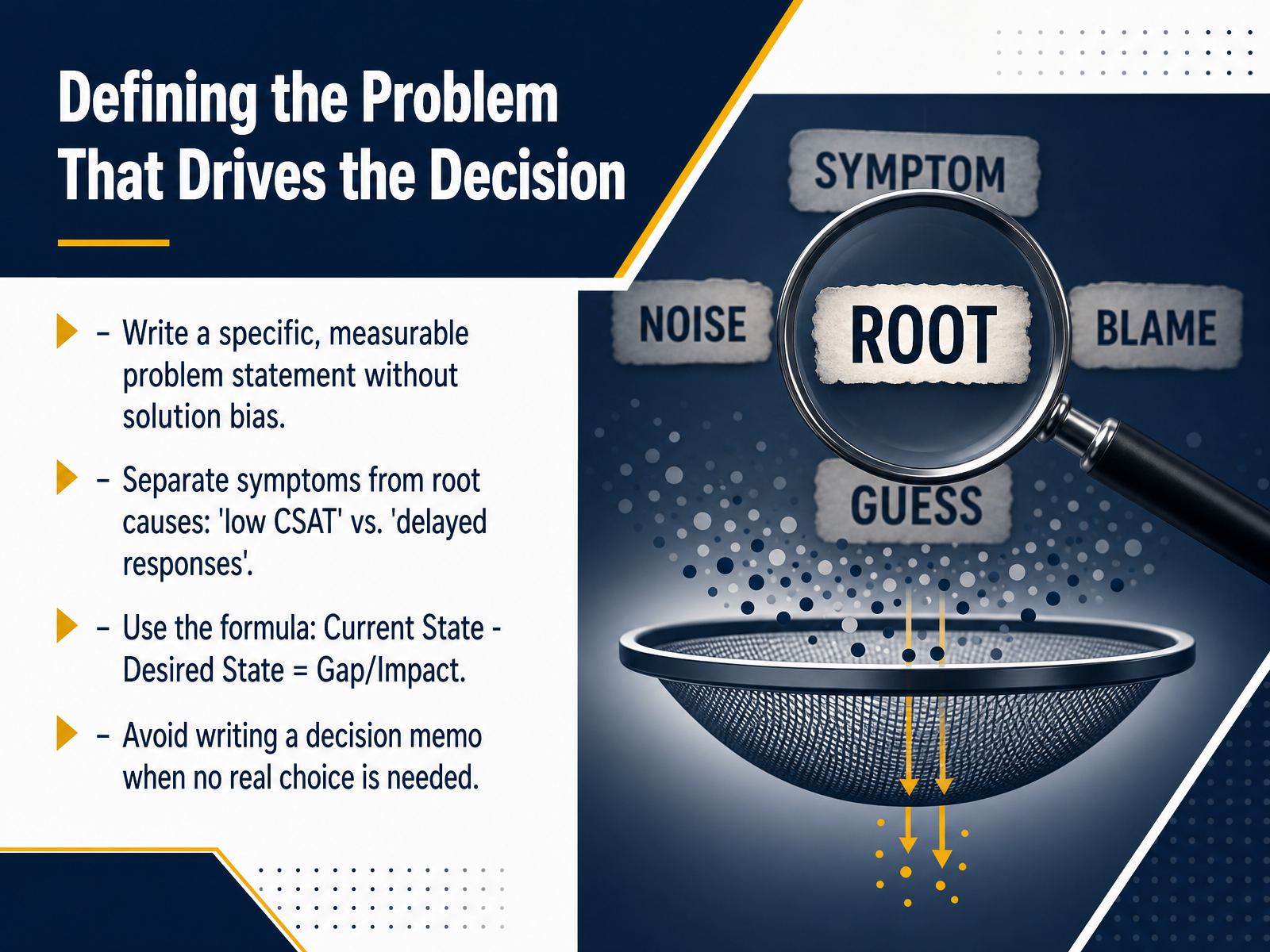 Defining the Problem That Drives the Decision

– Write a specific, measurable problem statement without solution bias.

– Separate symptoms from root causes: 'low CSAT' vs. 'delayed responses'.

– Use the formula: Current State - Desired State = Gap/Impact.

– Avoid writing a decision memo when no real choice is needed.

SYMPTOM

NOISE

ROOT

BLAME

GUESS